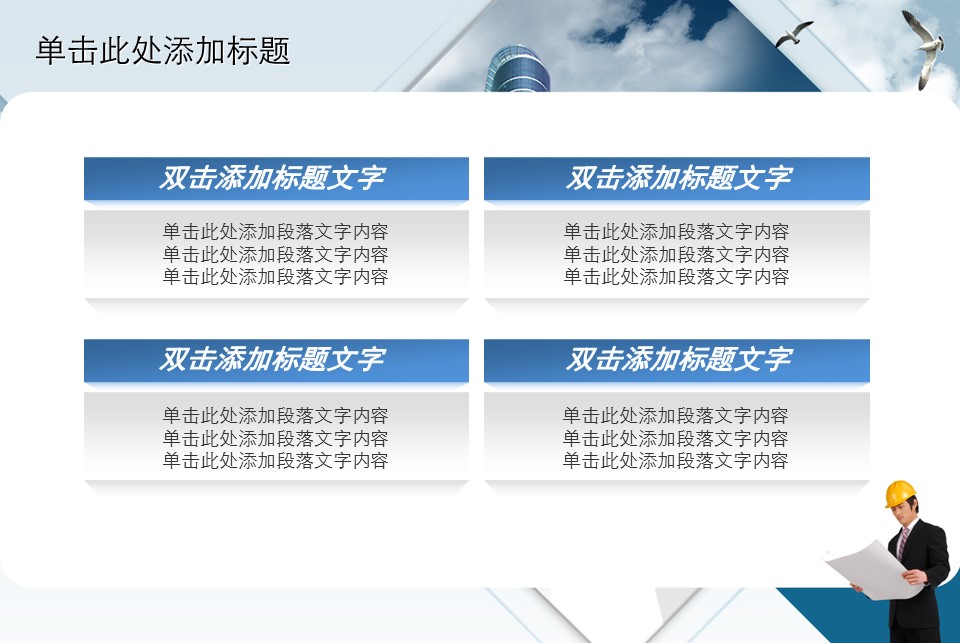 单击此处添加标题

双击添加标题文字

单击此处添加段落文字内容
单击此处添加段落文字内容
单击此处添加段落文字内容

双击添加标题文字

单击此处添加段落文字内容
单击此处添加段落文字内容
单击此处添加段落文字内容

双击添加标题文字

单击此处添加段落文字内容
单击此处添加段落文字内容
单击此处添加段落文字内容

双击添加标题文字

单击此处添加段落文字内容
单击此处添加段落文字内容
单击此处添加段落文字内容